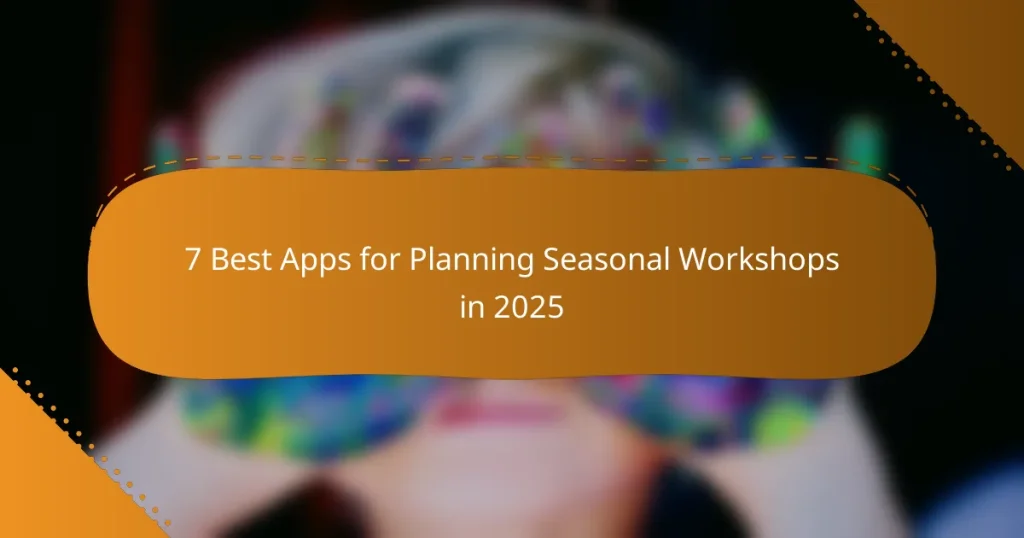 7 Best Apps for Planning Seasonal Workshops in 2025